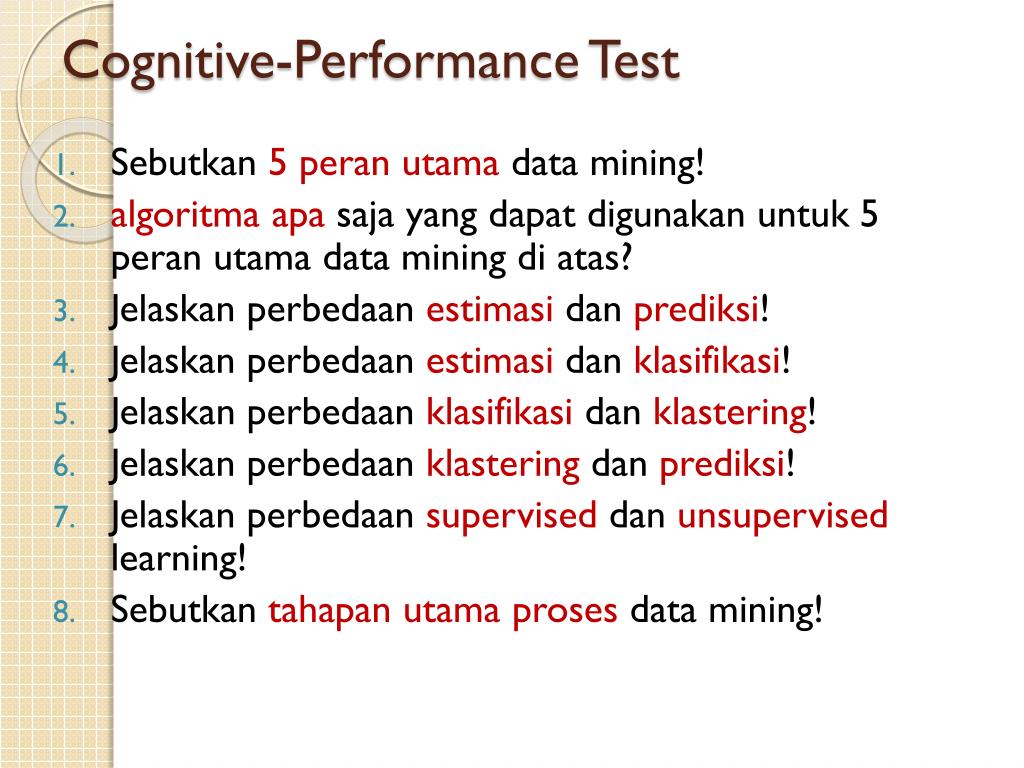 Cognitive-Performance Test

1. Sebutkan 5 peran utama data mining!
2. algoritma apa saja yang dapat digunakan untuk 5 peran utama data mining di atas?
3. Jelaskan perbedaan estimasi dan prediksi!
4. Jelaskan perbedaan estimasi dan klasifikasi!
5. Jelaskan perbedaan klasifikasi dan klastering!
6. Jelaskan perbedaan klastering dan prediksi!
7. Jelaskan perbedaan supervised dan unsupervised learning!
8. Sebutkan tahapan utama proses data mining!